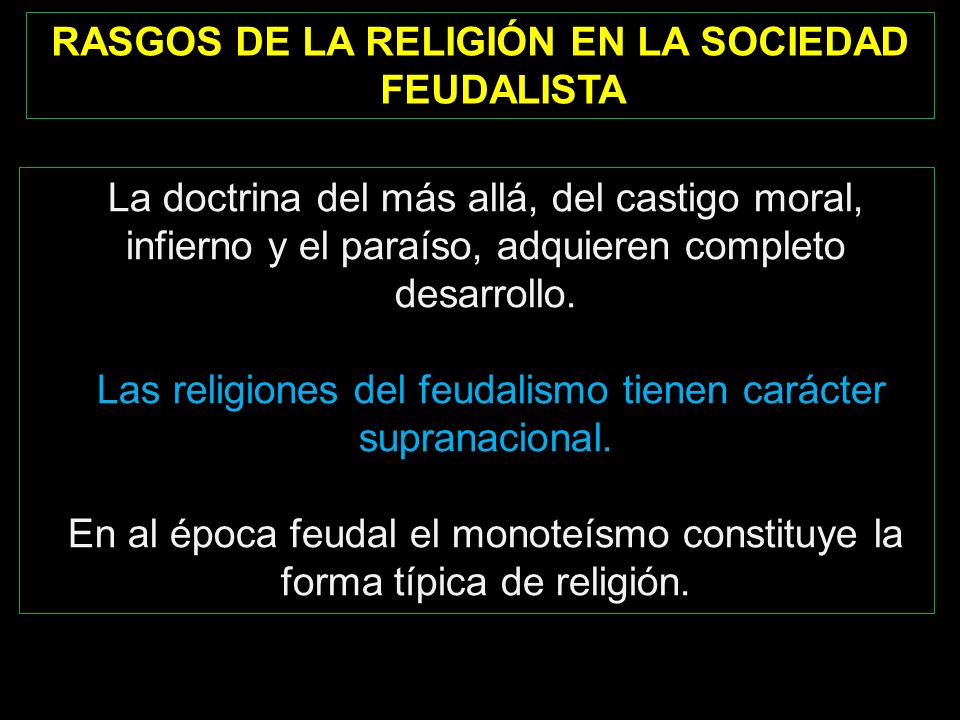 RASGOS DE LA RELIGIÓN EN LA SOCIEDAD FEUDALISTA

La doctrina del más allá, del castigo moral, infierno y el paraíso, adquieren completo desarrollo.

Las religiones del feudalismo tienen carácter supranacional.

En al época feudal el monoteísmo constituye la forma típica de religión.